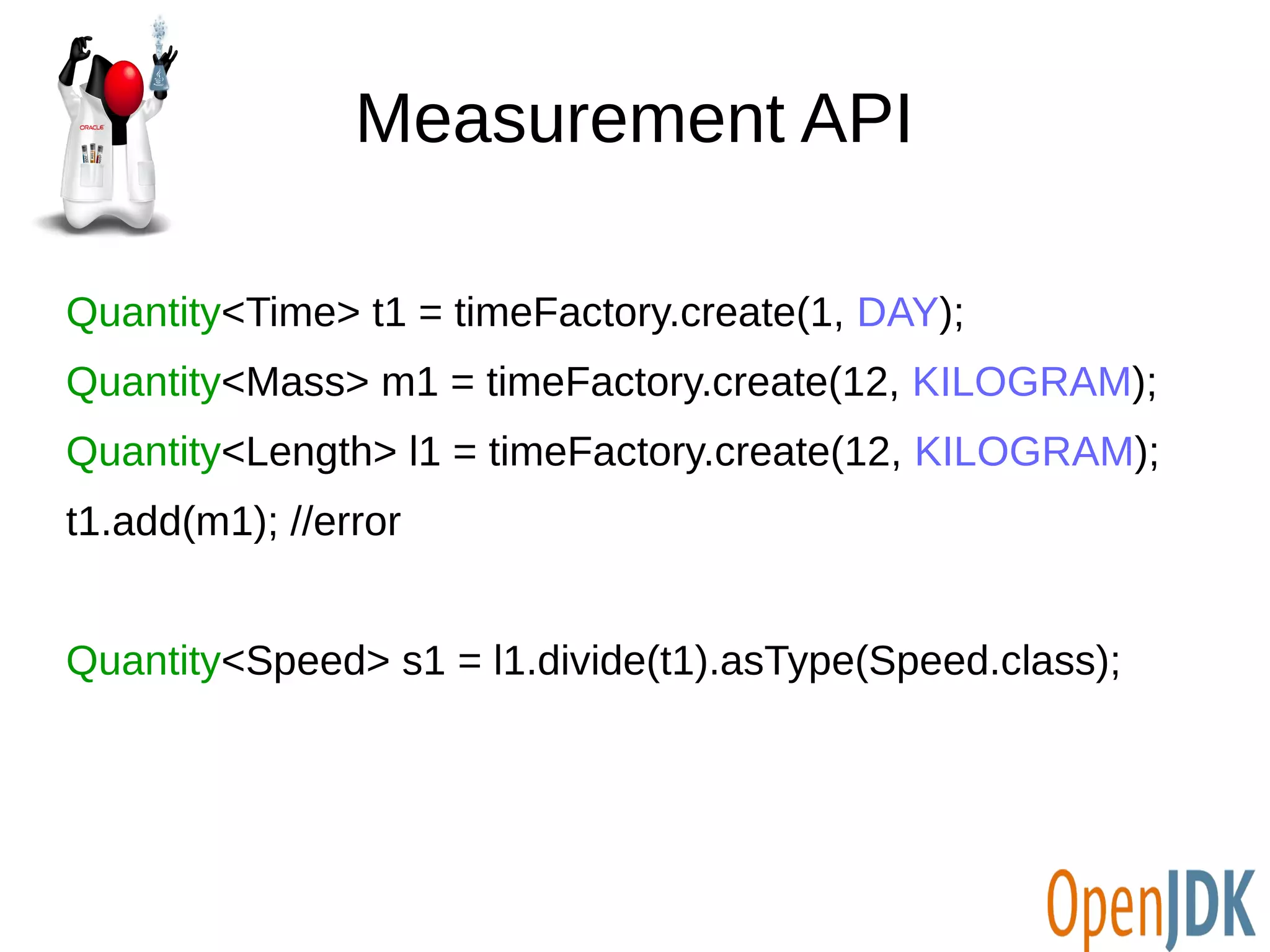 ORACLE

Measurement API

Quantity<Time> t1 = timeFactory.create(1, DAY);

Quantity<Mass> m1 = timeFactory.create(12, KILOGRAM);

Quantity<Length> l1 = timeFactory.create(12, KILOGRAM);

t1.add(m1); //error

Quantity<Speed> s1 = l1.divide(t1).asType(Speed.class);

OpenJDK